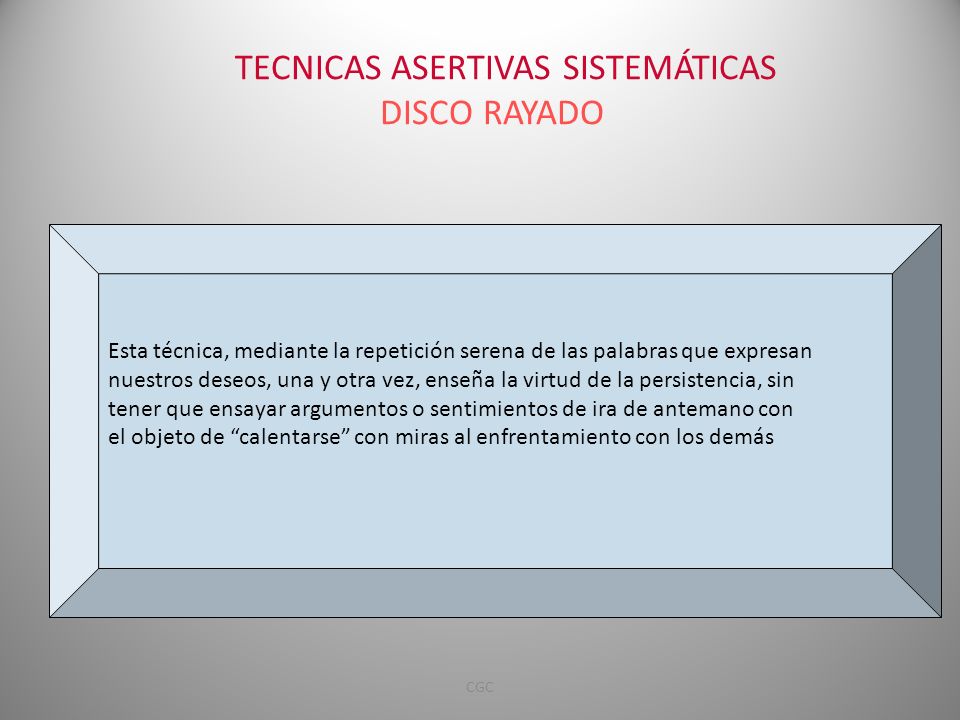 TECNICAS ASERTIVAS SISTEMÁTICAS
DISCO RAYADO

Esta técnica, mediante la repetición serena de las palabras que expresan nuestros deseos, una y otra vez, enseña la virtud de la persistencia, sin tener que ensayar argumentos o sentimientos de ira de antemano con el objeto de “calentarse” con miras al enfrentamiento con los demás

CGC